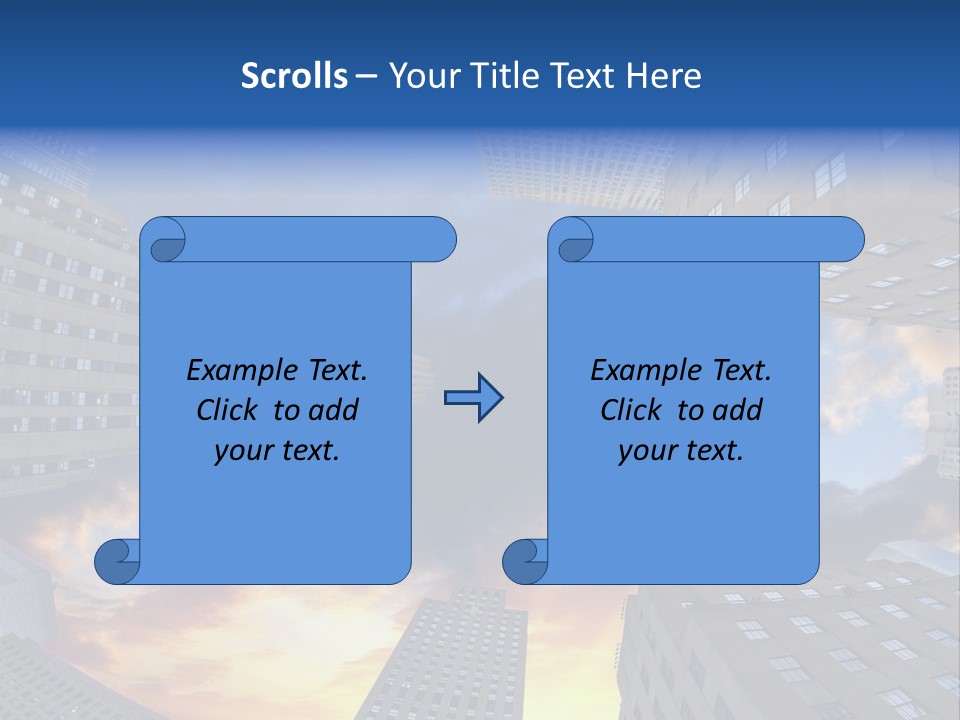 Scrolls – Your Title Text Here

Example Text. Click to add your text.

Example Text. Click to add your text.